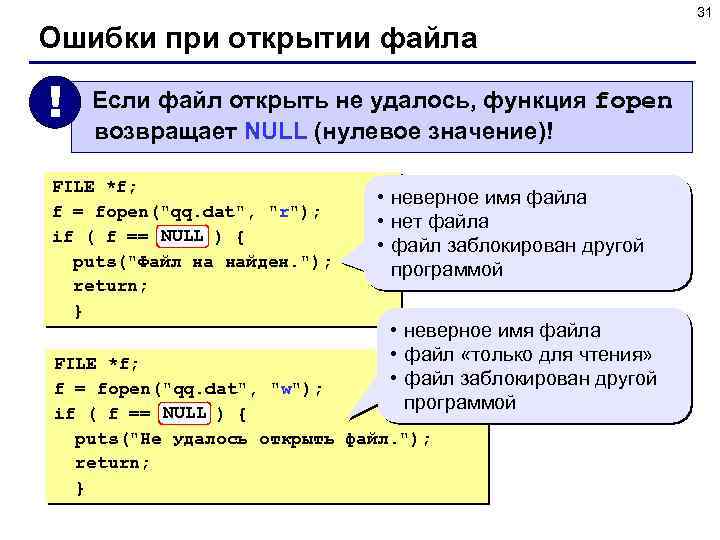 31

Ошибки при открытии файла

!

Если файл открыть не удалось, функция fopen возвращает NULL (нулевое значение)!

FILE *f;
f = fopen("qq.dat", "r");
if ( f == NULL ) {
  puts("Файл на найден.");
  return;
  }

• неверное имя файла
• нет файла
• файл заблокирован другой программой

FILE *f;
f = fopen("qq.dat", "w");
if ( f == NULL ) {
  puts("Не удалось открыть файл.");
  return;
  }

• неверное имя файла
• файл «только для чтения»
• файл заблокирован другой программой